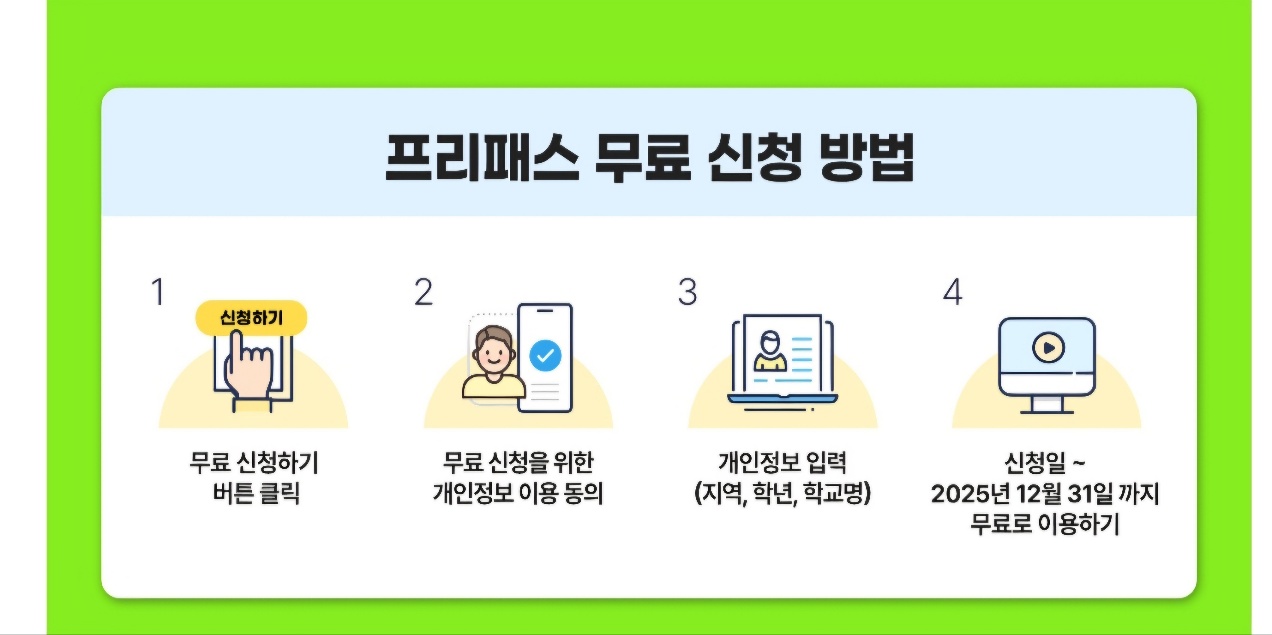 프리패스 무료 신청 방법

1
신청하기
무료 신청하기 버튼 클릭

2
무료 신청을 위한 개인정보 이용 동의

3
개인정보 입력 (지역, 학년, 학교명)

4
신청일 ~ 2025년 12월 31일 까지 무료로 이용하기